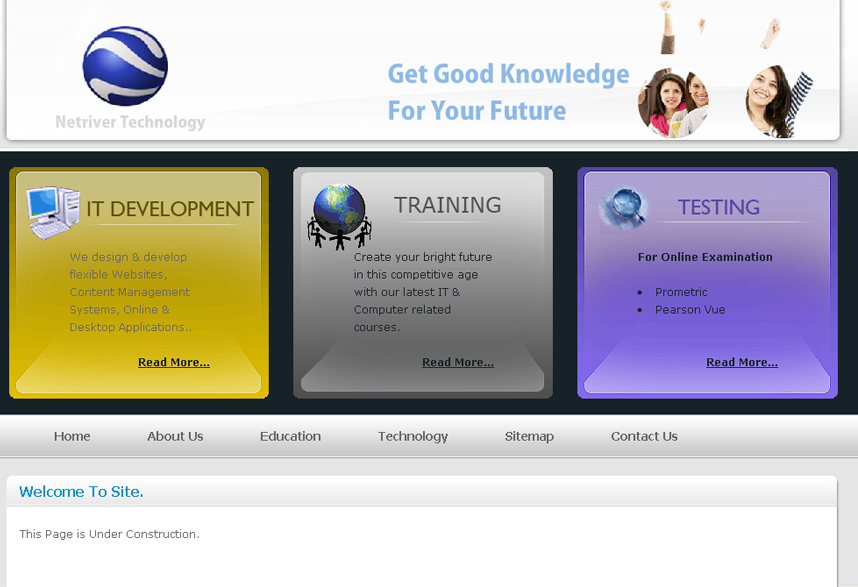 Netriver Technology

Get Good Knowledge
For Your Future

IT DEVELOPMENT

We design & develop flexible Websites, Content Management Systems, Online & Desktop Applications..

Read More...

TRAINING

Create your bright future in this competitive age with our latest IT & Computer related courses.

Read More...

TESTING

For Online Examination

- Prometric
- Pearson Vue

Read More...

Home About Us Education Technology Sitemap Contact Us

Welcome To Site.

This Page is Under Construction.